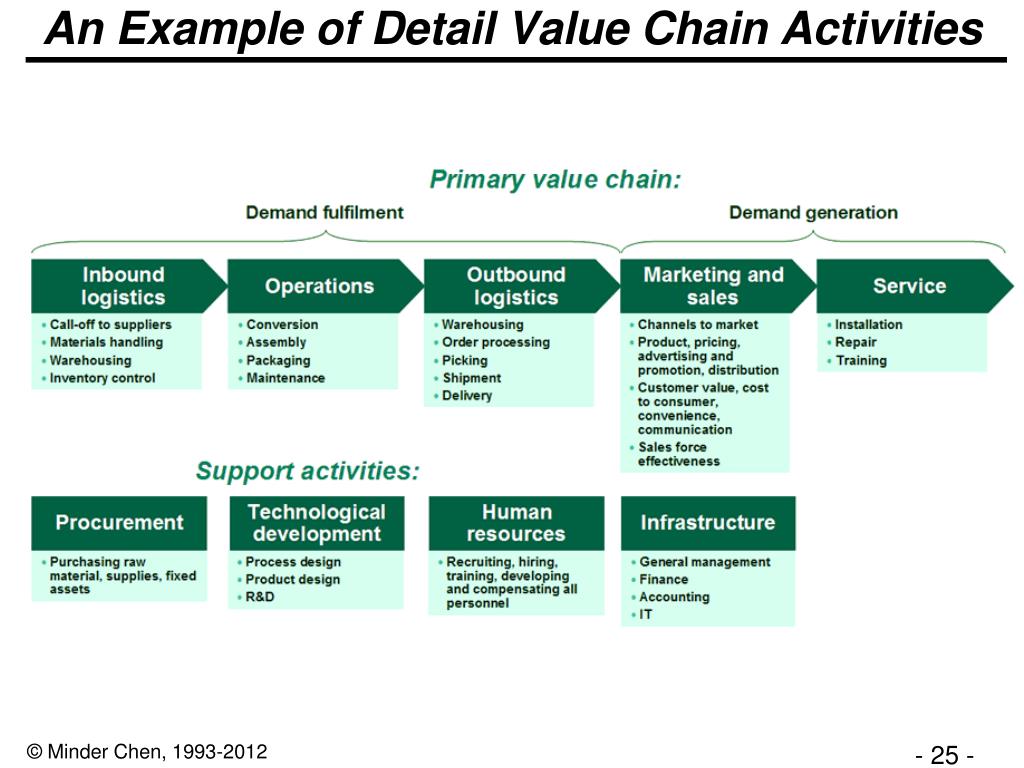 An Example of Detail Value Chain Activities

Primary value chain:

Demand fulfilment

Demand generation

Inbound logistics
• Call-off to suppliers
• Materials handling
• Warehousing
• Inventory control

Operations
• Conversion
• Assembly
• Packaging
• Maintenance

Outbound logistics
• Warehousing
• Order processing
• Picking
• Shipment
• Delivery

Marketing and sales
• Channels to market
• Product, pricing, advertising and promotion, distribution
• Customer value, cost to consumer, convenience, communication
• Sales force effectiveness

Service
• Installation
• Repair
• Training

Support activities:

Procurement
• Purchasing raw material, supplies, fixed assets

Technological development
• Process design
• Product design
• R&D

Human resources
• Recruiting, hiring, training, developing and compensating all personnel

Infrastructure
• General management
• Finance
• Accounting
• IT

© Minder Chen, 1993-2012

- 25 -